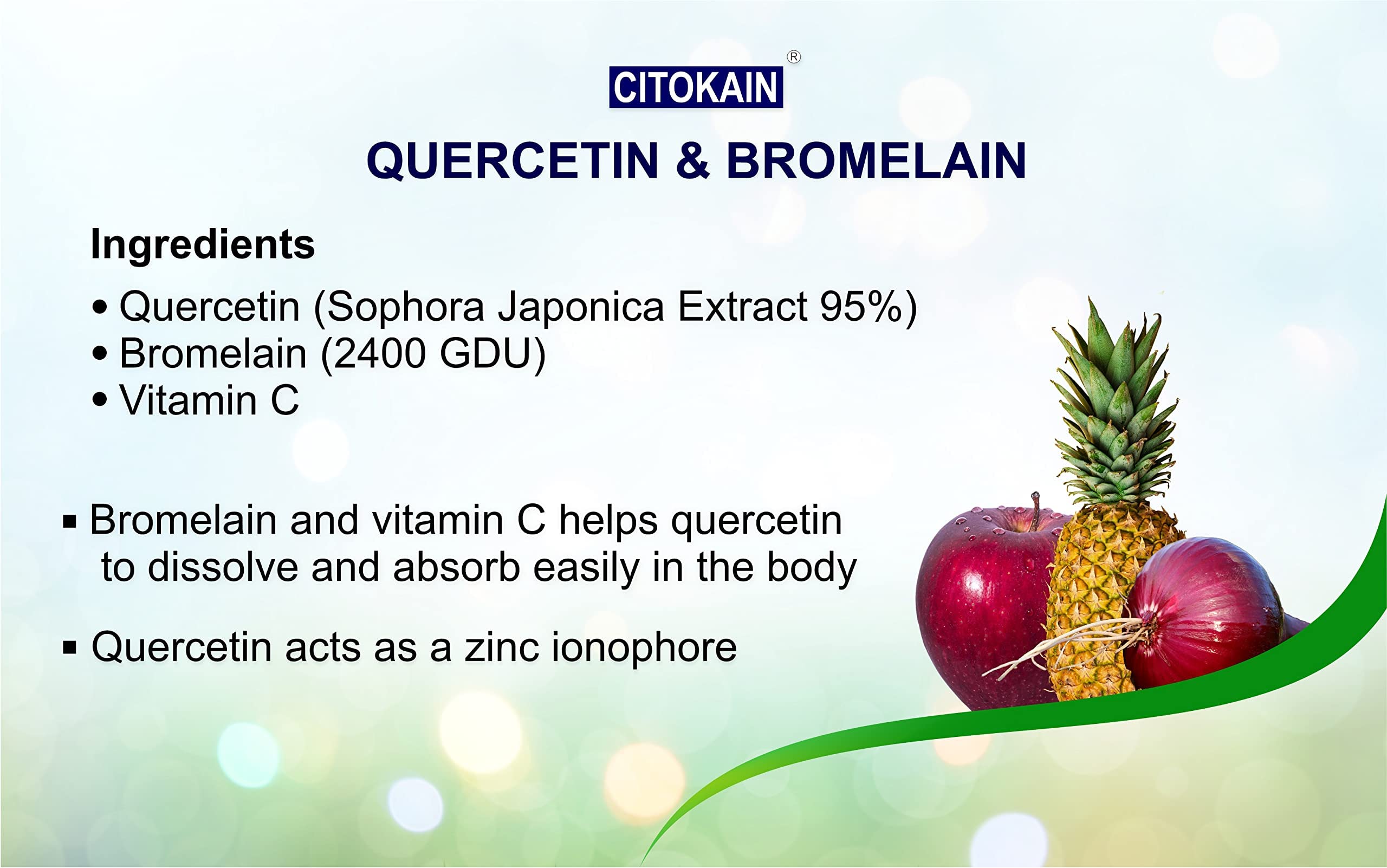 CITOKAIN®

QUERCETIN & BROMELAIN

Ingredients

• Quercetin (Sophora Japonica Extract 95%)
• Bromelain (2400 GDU)
• Vitamin C

▪ Bromelain and vitamin C helps quercetin to dissolve and absorb easily in the body

▪ Quercetin acts as a zinc ionophore